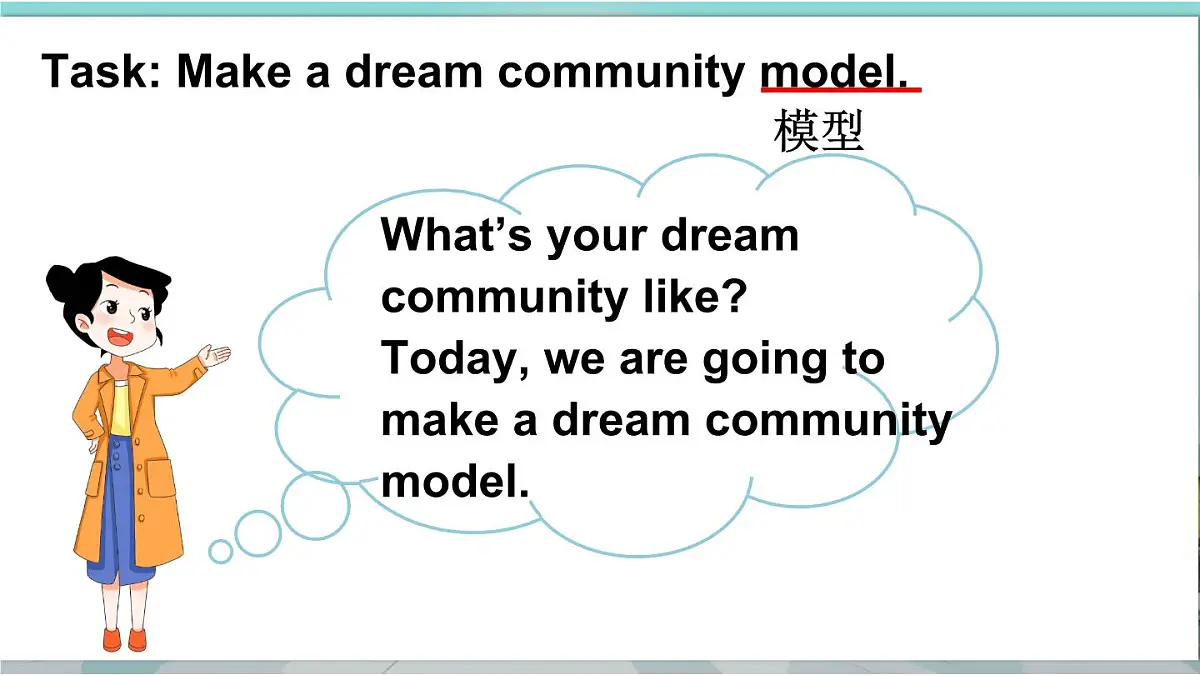 Task: Make a dream community model.

模型

What’s your dream community like?
Today, we are going to make a dream community model.